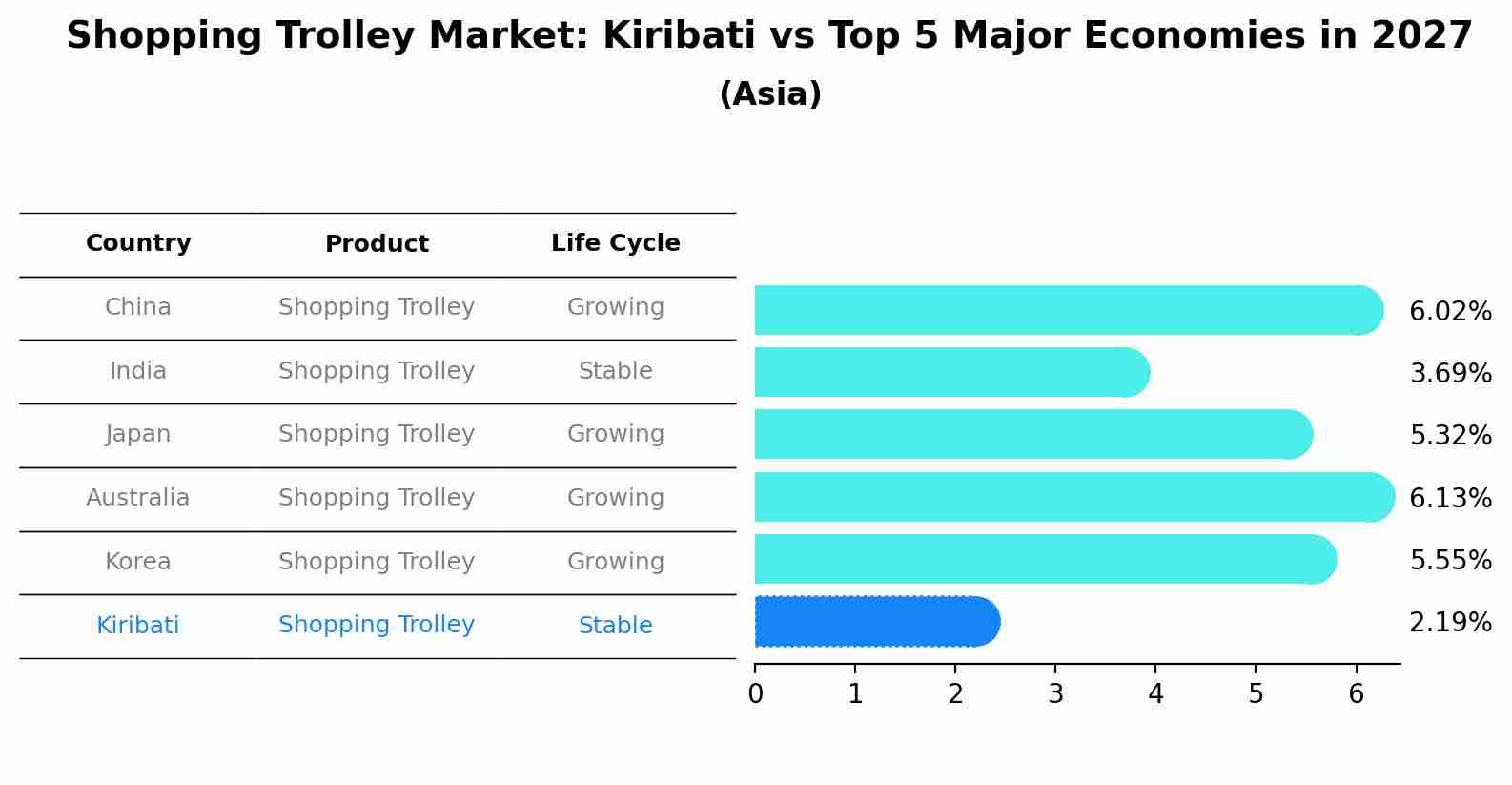 Shopping Trolley Market: Kiribati vs Top 5 Major Economies in 2027
(Asia)

| Country | Product | Life Cycle |
|---|---|---|
| China | Shopping Trolley | Growing |
| India | Shopping Trolley | Stable |
| Japan | Shopping Trolley | Growing |
| Australia | Shopping Trolley | Growing |
| Korea | Shopping Trolley | Growing |
| Kiribati | Shopping Trolley | Stable |

6.02%
3.69%
5.32%
6.13%
5.55%
2.19%

0 1 2 3 4 5 6